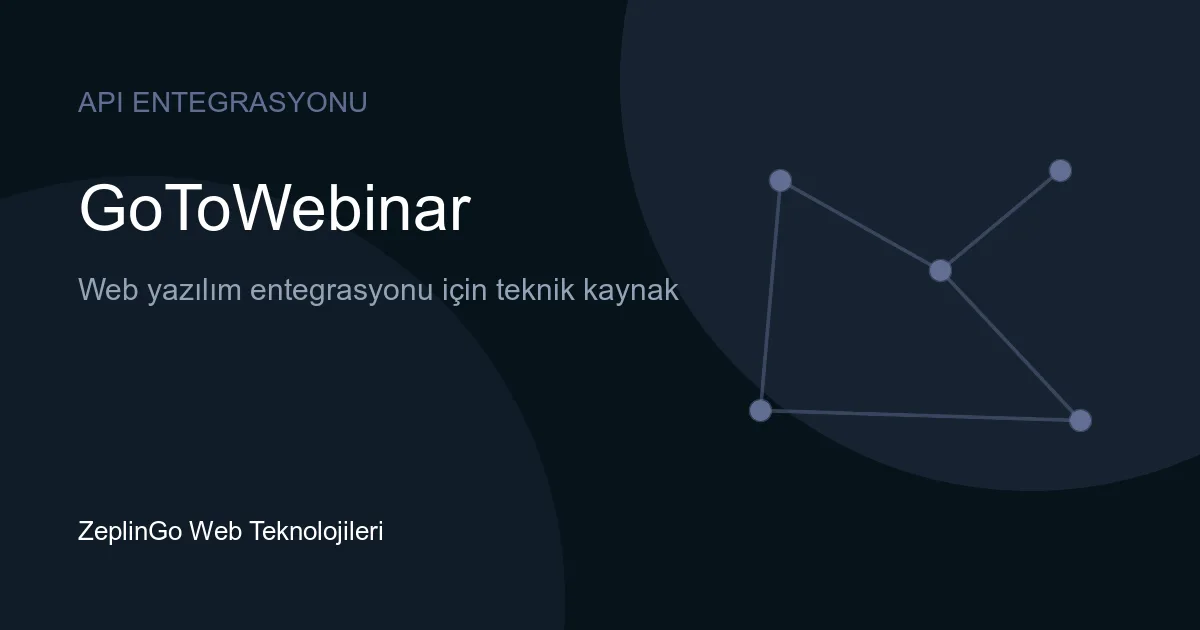 API ENTEGRASYONU

GoToWebinar

Web yazılım entegrasyonu için teknik kaynak

ZeplinGo Web Teknolojileri